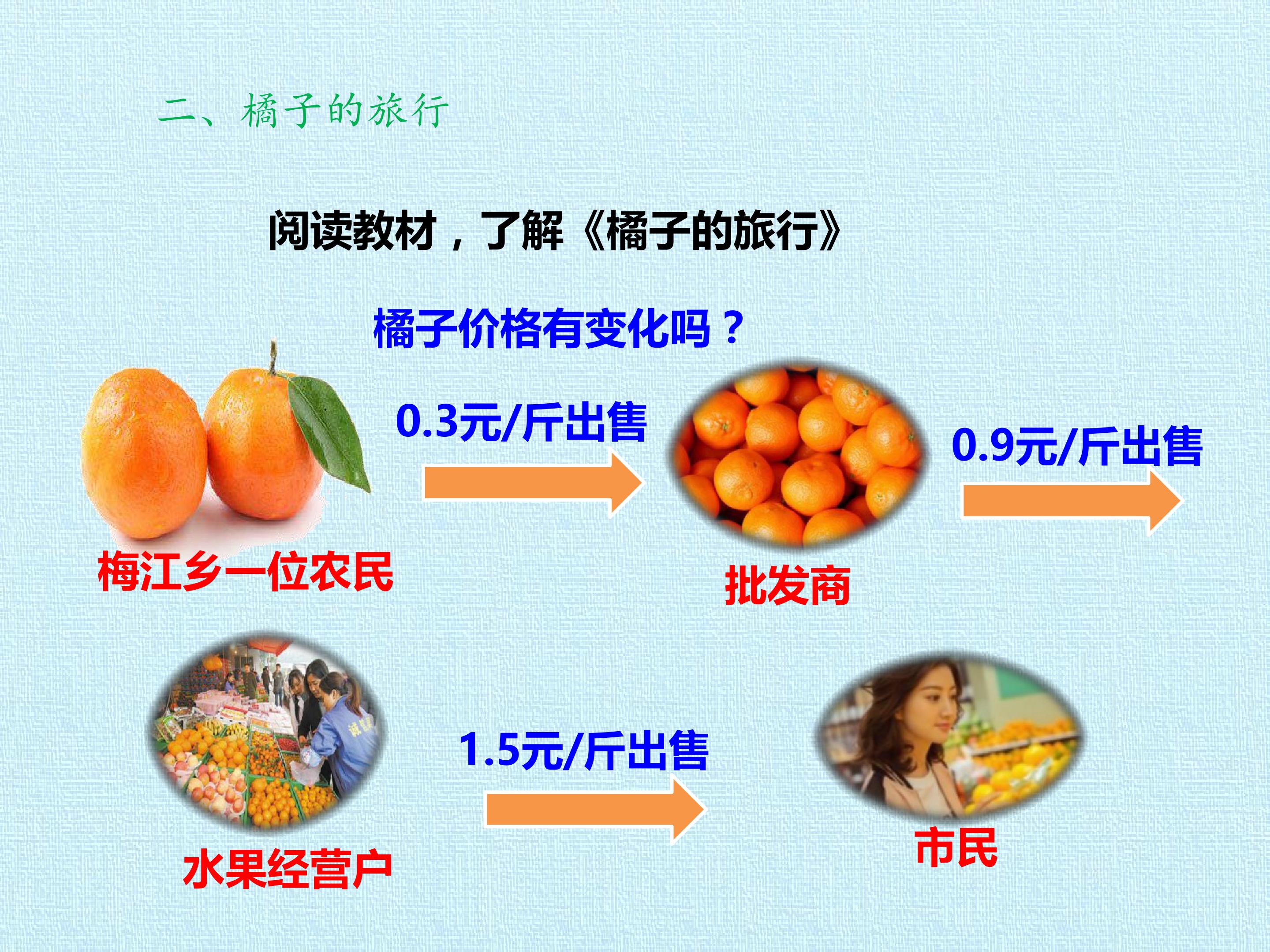 二、橘子的旅行

阅读教材，了解《橘子的旅行》

橘子价格有变化吗？

0.3元/斤出售

0.9元/斤出售

梅江乡一位农民

批发商

1.5元/斤出售

水果经营户

市民